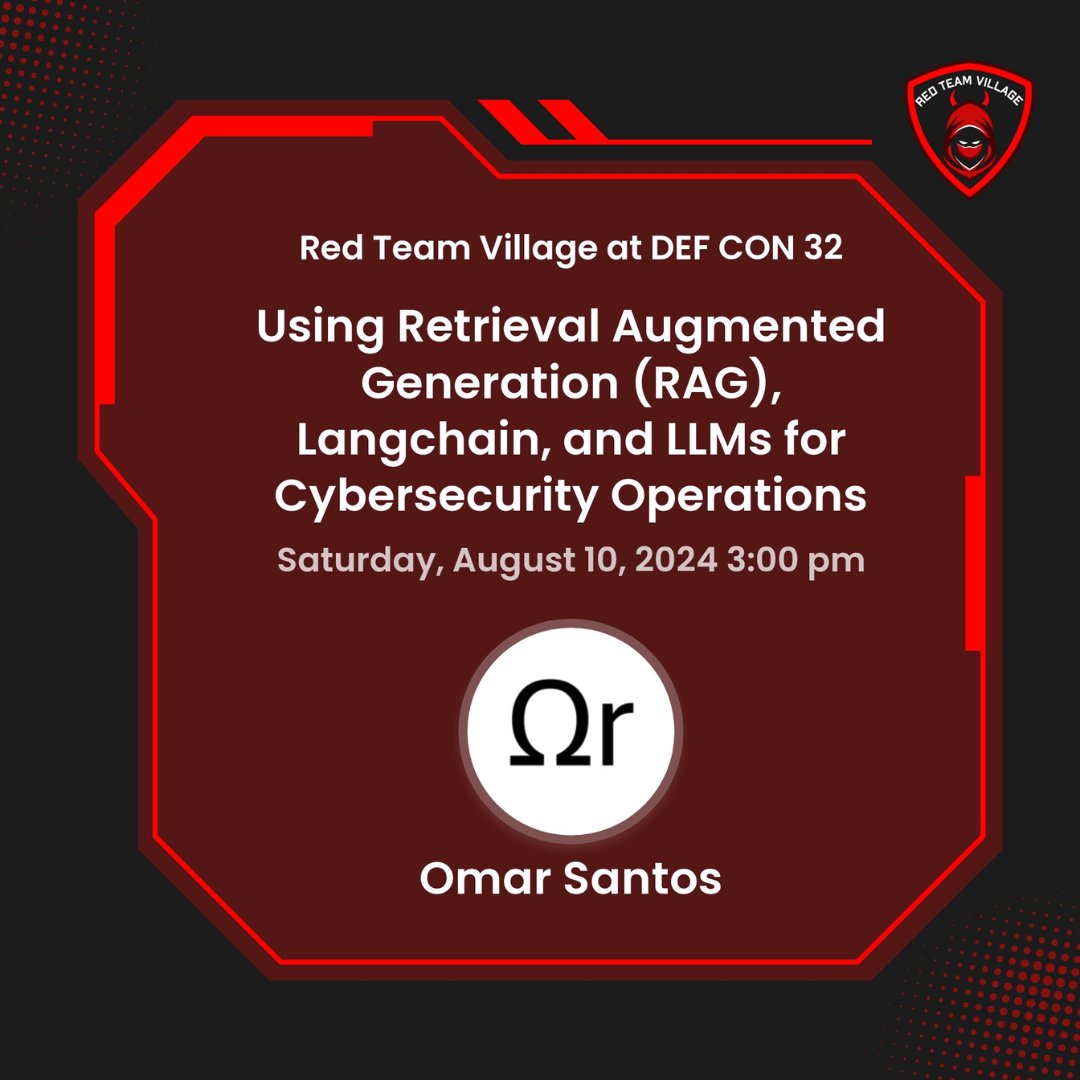 RED TEAM VILLAGE

Red Team Village at DEF CON 32

Using Retrieval Augmented Generation (RAG), Langchain, and LLMs for Cybersecurity Operations

Saturday, August 10, 2024 3:00 pm

Ωr

Omar Santos